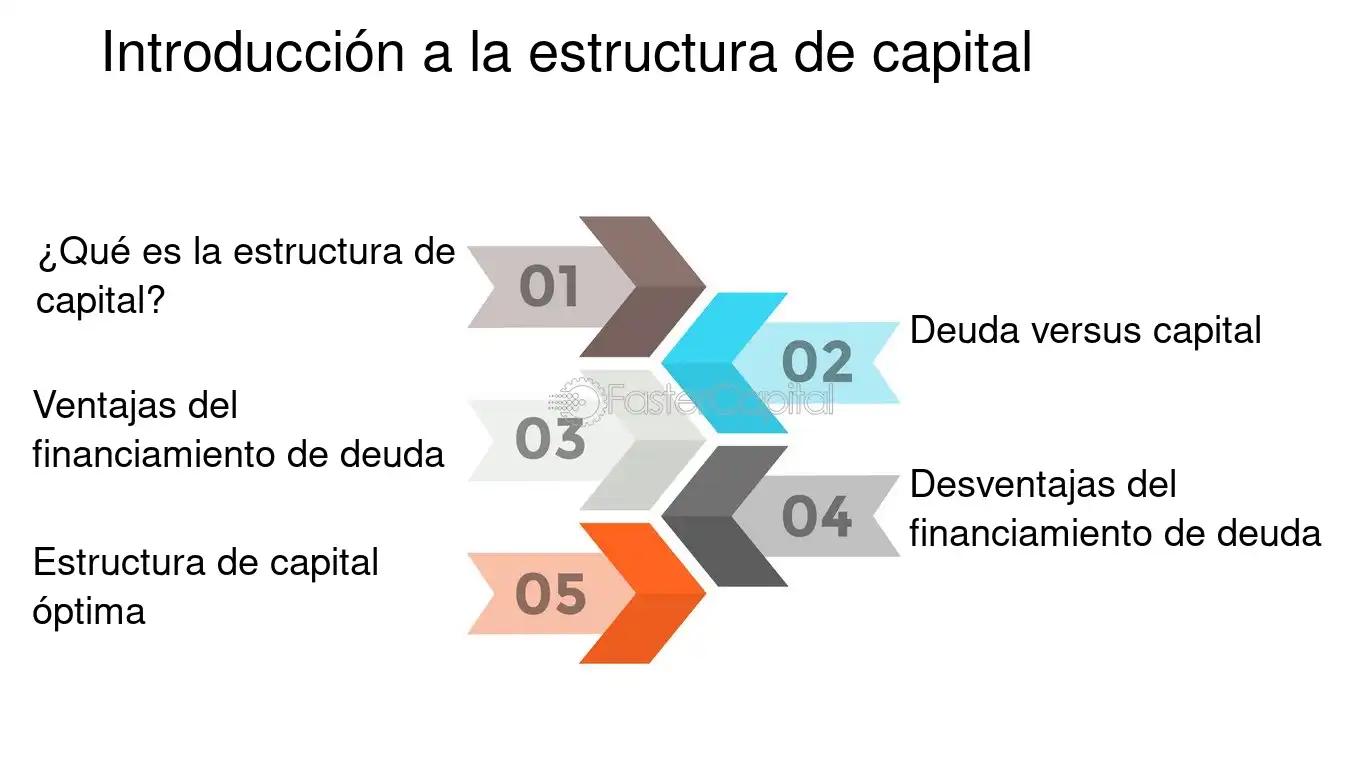 Introducción a la estructura de capital

¿Qué es la estructura de capital?

01

02

Deuda versus capital

FasterCapital

Ventajas del financiamiento de deuda

03

04

Desventajas del financiamiento de deuda

Estructura de capital óptima

05